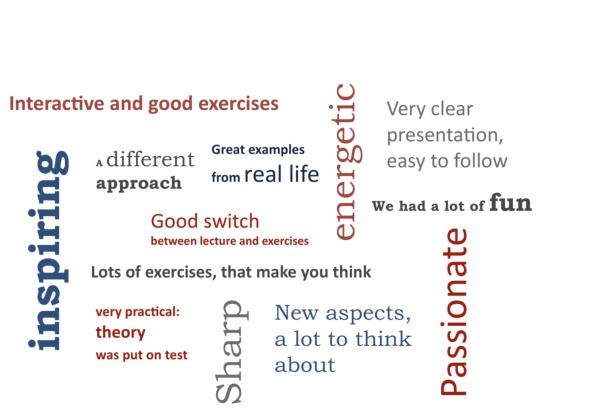 Interactive and good exercises

inspiring

A different approach

Great examples from real life

energetic

Very clear presentation, easy to follow

We had a lot of fun

Good switch between lecture and exercises

Lots of exercises, that make you think

very practical: theory was put on test

Sharp

New aspects, a lot to think about

Passionate